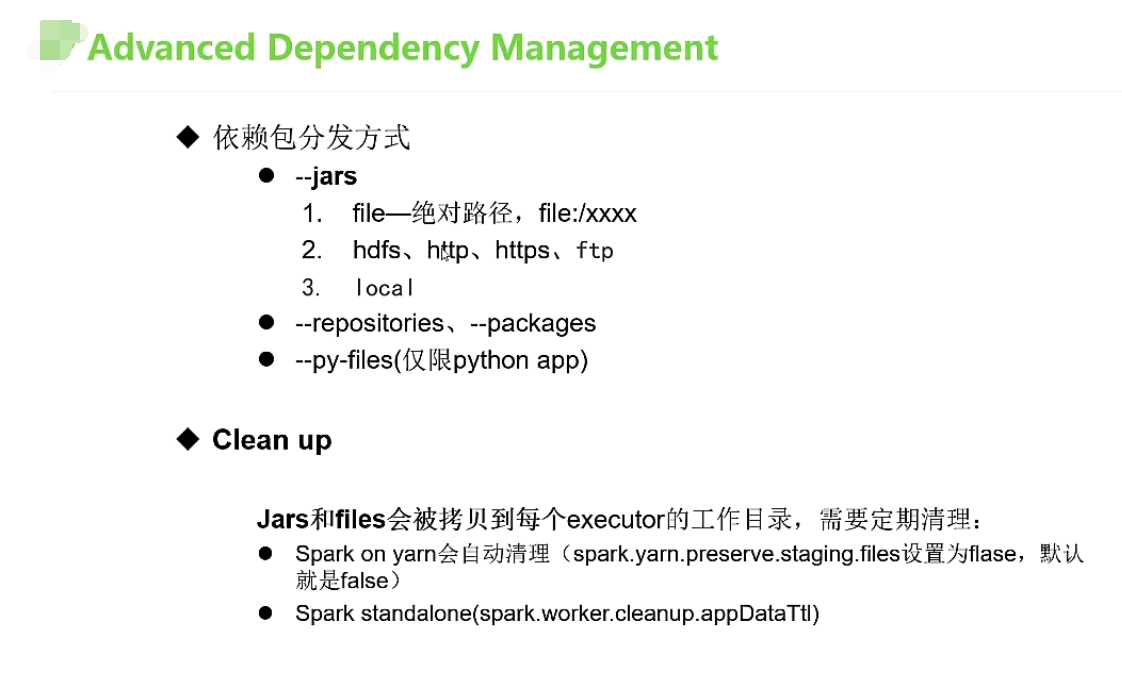 Advanced Dependency Management

◆ 依赖包分发方式

● --jars

1. file—绝对路径，file:/xxxx
2. hdfs、http、https、ftp
3. local

● --repositories、--packages

● --py-files(仅限python app)

◆ Clean up

Jars和files会被拷贝到每个executor的工作目录，需要定期清理：

● Spark on yarn会自动清理（spark.yarn.preserve.staging.files设置为flase，默认就是false）

● Spark standalone(spark.worker.cleanup.appDataTtl)